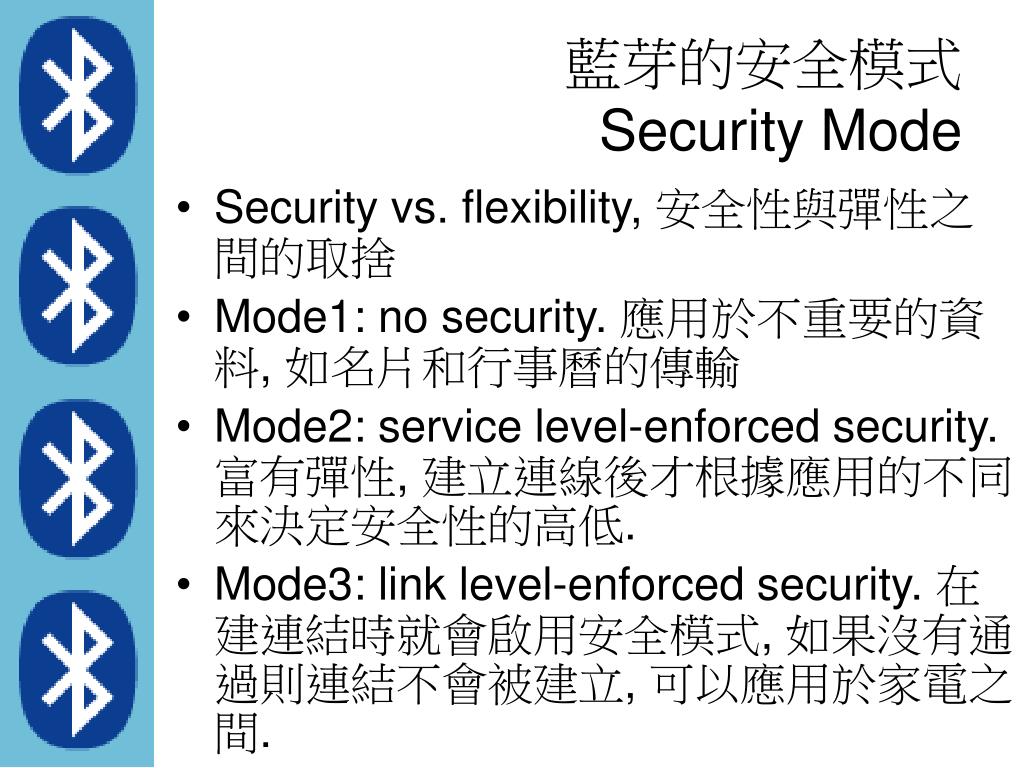 藍芽的安全模式
Security Mode

• Security vs. flexibility, 安全性與彈性之間的取捨
• Mode1: no security. 應用於不重要的資料, 如名片和行事曆的傳輸
• Mode2: service level-enforced security. 富有彈性, 建立連線後才根據應用的不同來決定安全性的高低.
• Mode3: link level-enforced security. 在建連結時就會啟用安全模式, 如果沒有通過則連結不會被建立, 可以應用於家電之間.